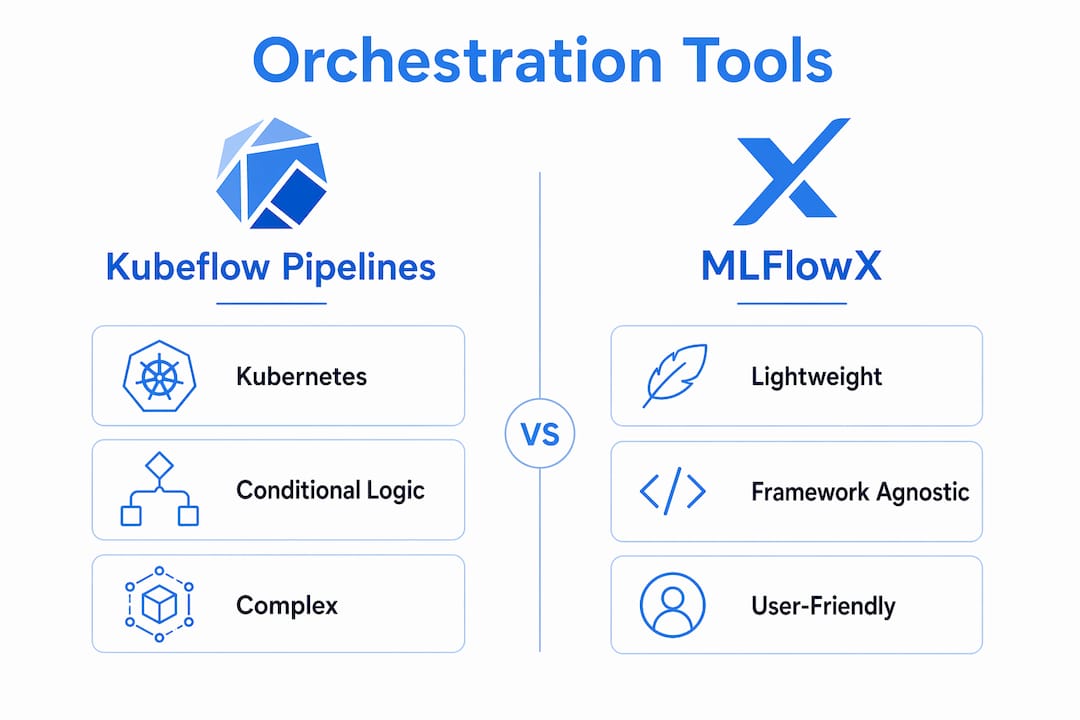 Orchestration Tools

Kubeflow Pipelines

Kubernetes

Conditional Logic

Complex

VS

MLFlowX

Lightweight

Framework Agnostic

User-Friendly